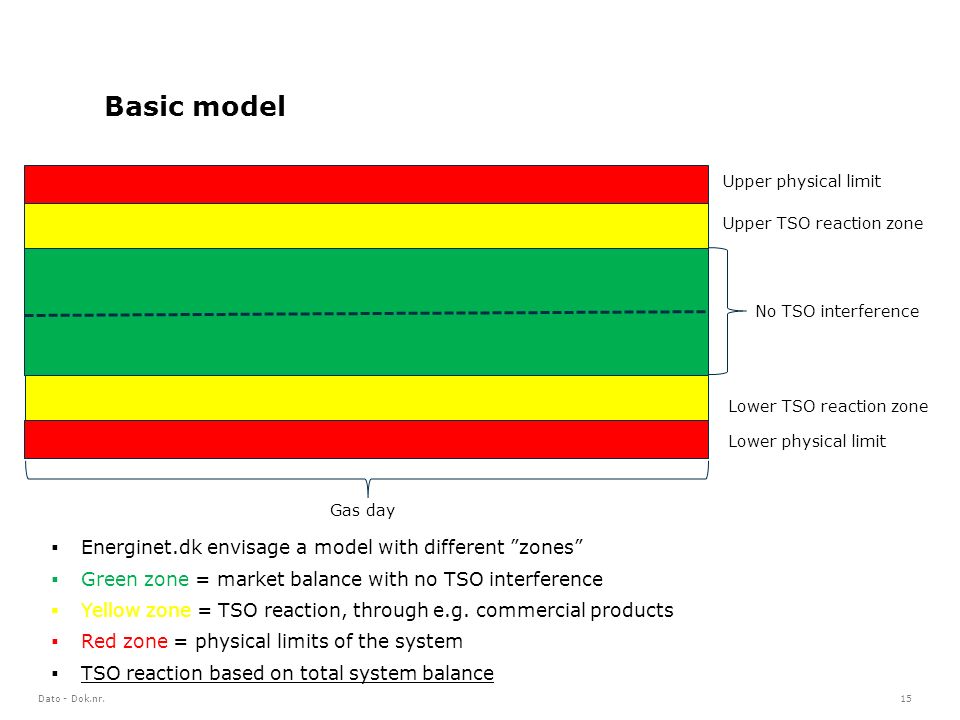 Basic model

Upper physical limit

Upper TSO reaction zone

No TSO interference

Lower TSO reaction zone

Lower physical limit

Gas day

▪ Energinet.dk envisage a model with different ”zones”

▪ Green zone = market balance with no TSO interference

▪ Yellow zone = TSO reaction, through e.g. commercial products

▪ Red zone = physical limits of the system

▪ TSO reaction based on total system balance

Dato - Dok.nr.

15